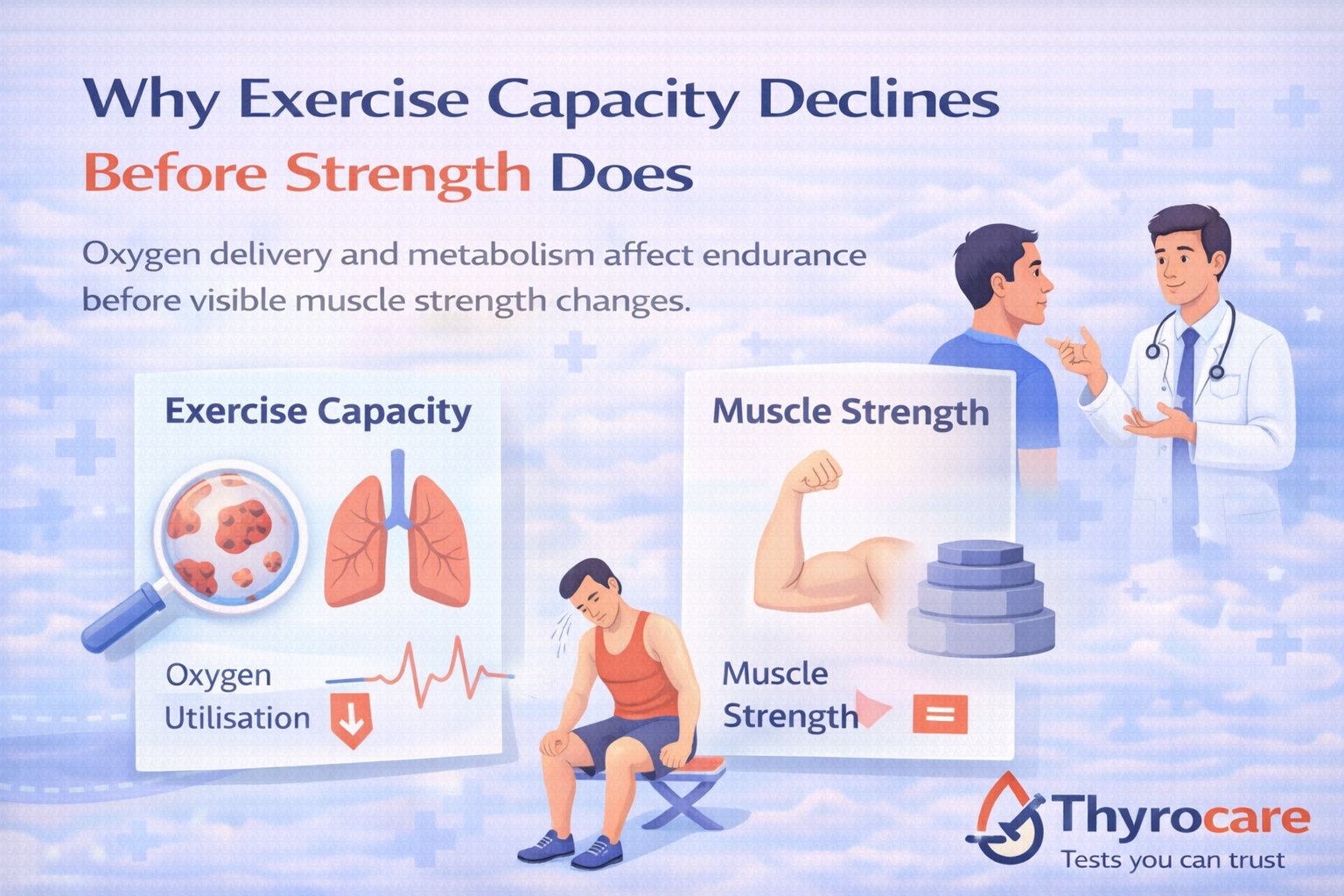 Why Exercise Capacity Declines Before Strength Does

Oxygen delivery and metabolism affect endurance before visible muscle strength changes.

Exercise Capacity

Oxygen Utilisation

Muscle Strength

Muscle Strength =

Thyrocare
Tests you can trust